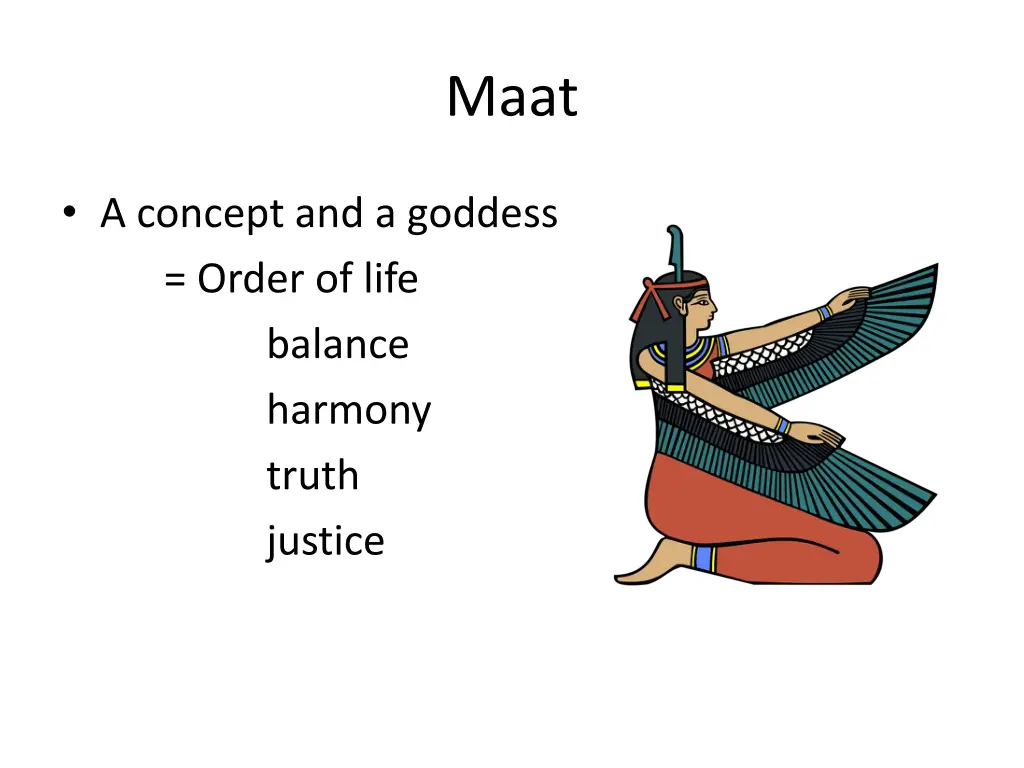 Maat

• A concept and a goddess
= Order of life
balance
harmony
truth
justice